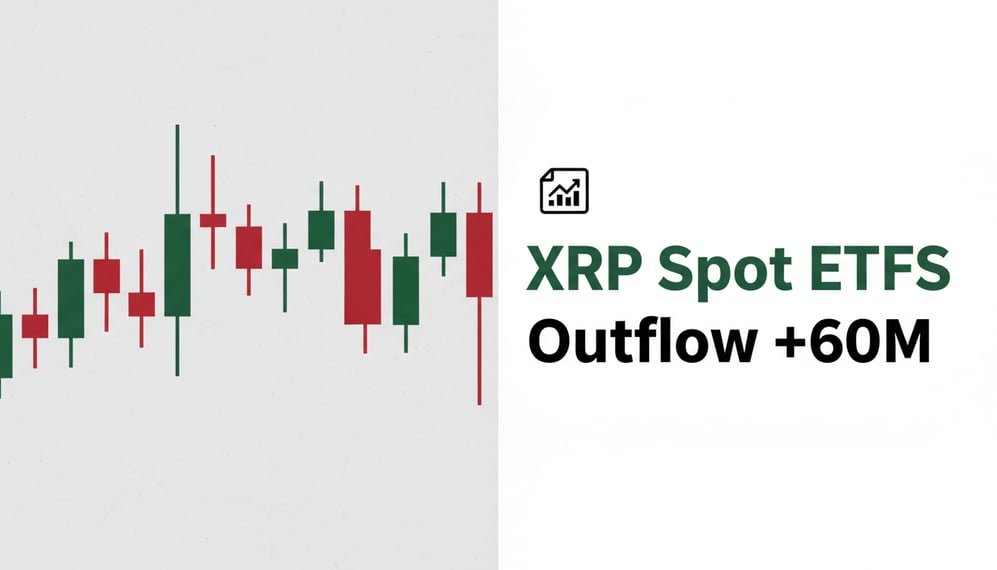 XRP Spot ETFS
Outflow +60M